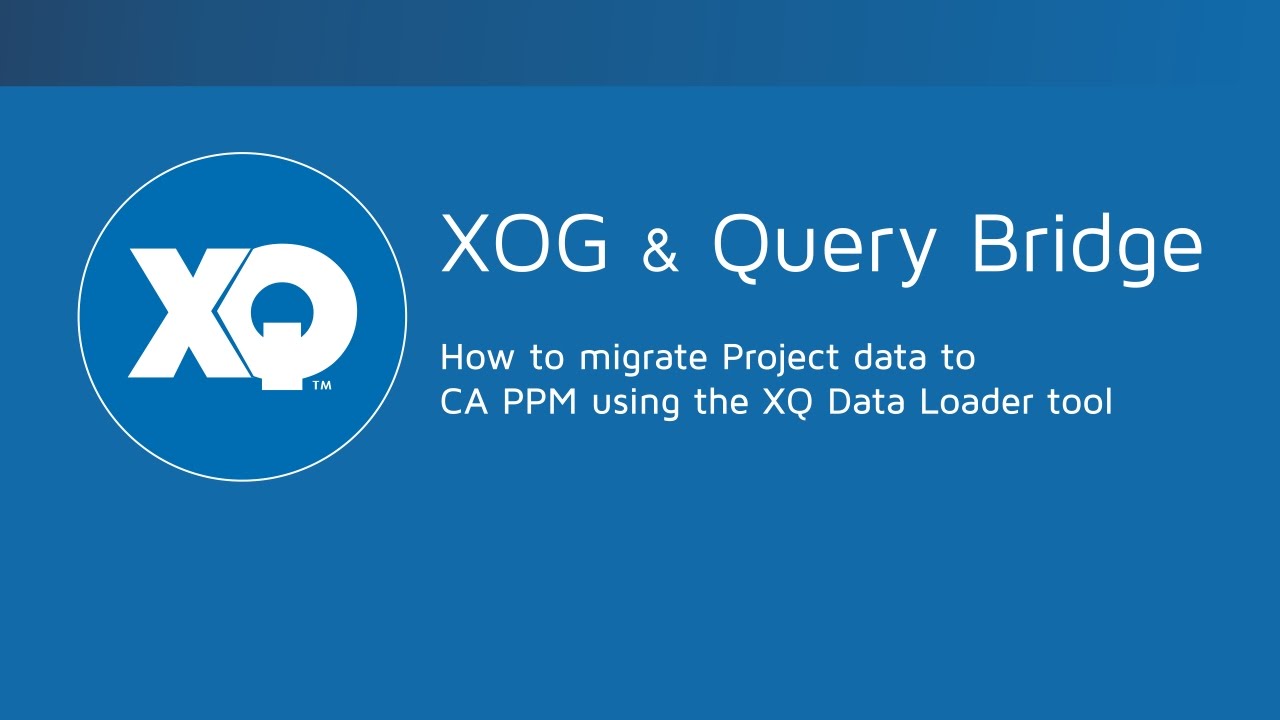 XQ™

XOG & Query Bridge

How to migrate Project data to CA PPM using the XQ Data Loader tool